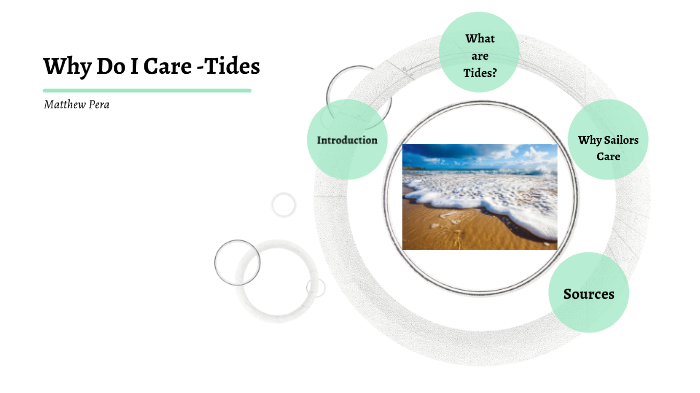 Why Do I Care -Tides

Matthew Pera

Introduction

What are Tides?

Why Sailors Care

Sources